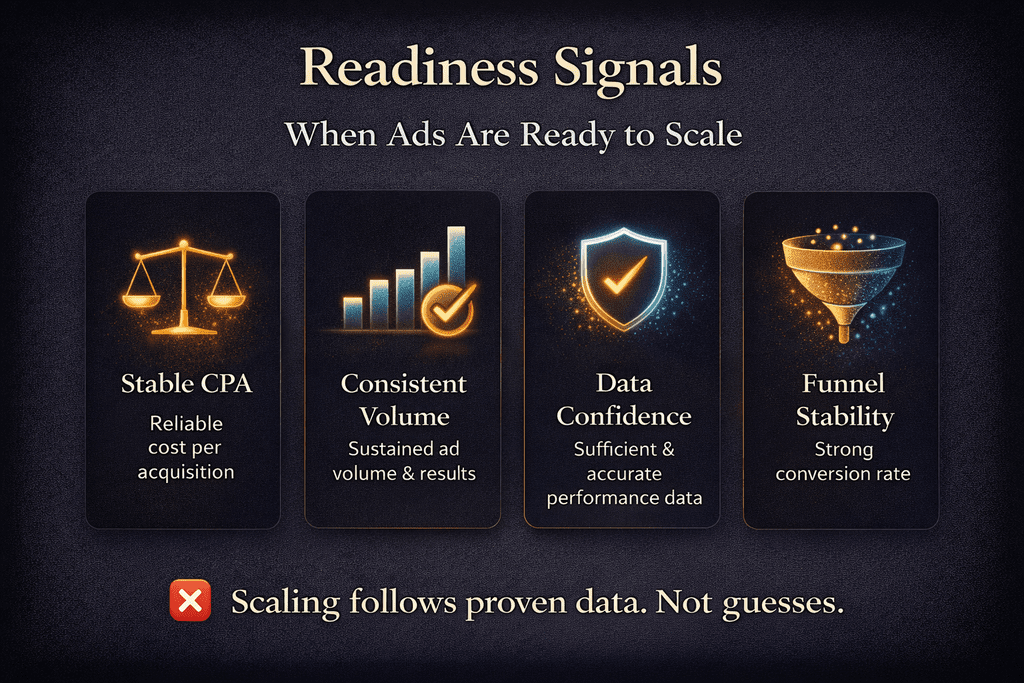 Readiness Signals

When Ads Are Ready to Scale

Stable CPA

Reliable cost per acquisition

Consistent Volume

Sustained ad volume & results

Data Confidence

Sufficient & accurate performance data

Funnel Stability

Strong conversion rate

Scaling follows proven data. Not guesses.